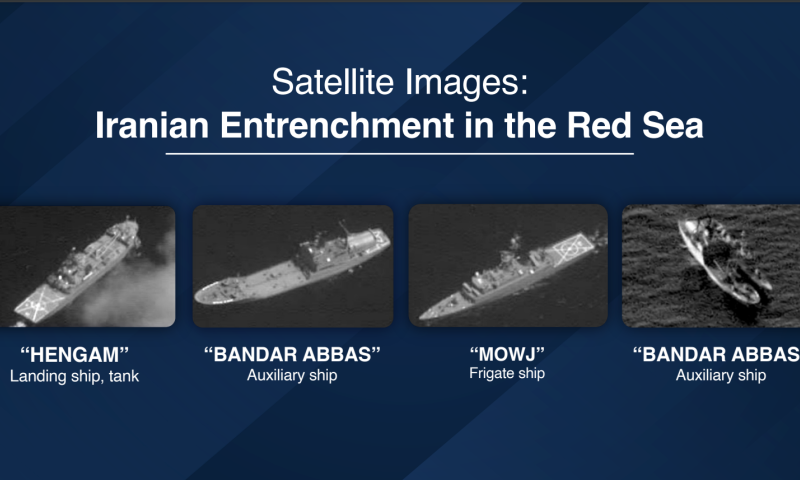 Satellite Images:
Iranian Entrenchment in the Red Sea

"HENGAM"
Landing ship, tank

"BANDAR ABBAS"
Auxiliary ship

"MOWJ"
Frigate ship

"BANDAR ABBAS
Auxiliary ship